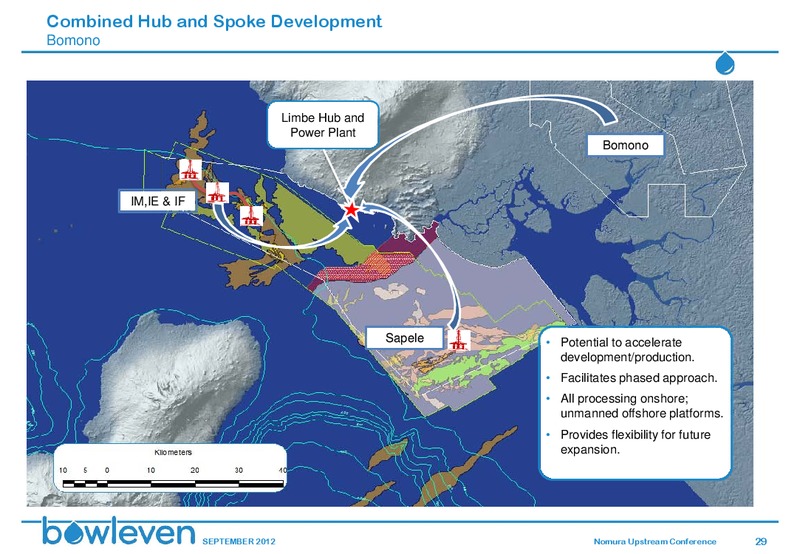 Combined Hub and Spoke Development
Bomono

Limbe Hub and Power Plant

Bomono

IM,IE & IF

Sapele

• Potential to accelerate development/production.
• Facilitates phased approach.
• All processing onshore; unmanned offshore platforms.
• Provides flexibility for future expansion.

Kilometers
10 5 0 10 20 30 40

bowleven SEPTEMBER 2012

Nomura Upstream Conference 29